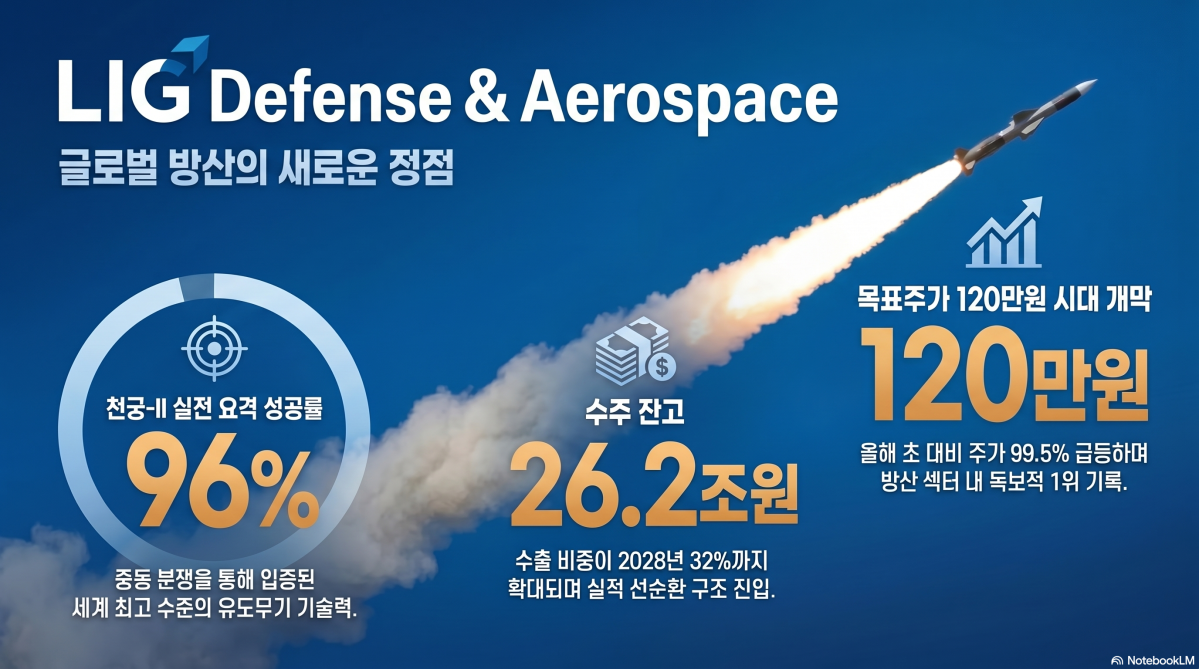 LIG Defense & Aerospace

글로벌 방산의 새로운 정점

천궁-II 실전 요격 성공률

96%

중동 분쟁을 통해 입증된 세계 최고 수준의 유도무기 기술력.

수주 잔고

26.2조원

수출 비중이 2028년 32%까지 확대되며 실적 선순환 구조 진입.

목표주가 120만원 시대 개막

120만원

올해 초 대비 주가 99.5% 급등하며 방산 섹터 내 독보적 1위 기록.

NotebookLM